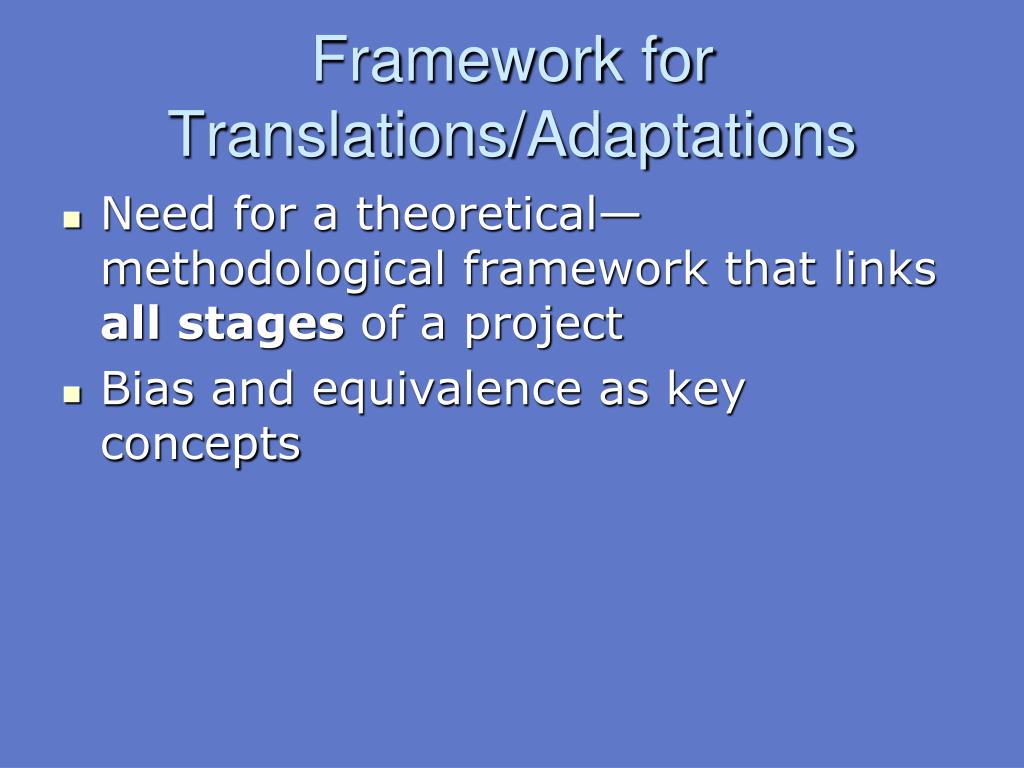 Framework for Translations/Adaptations

- Need for a theoretical—methodological framework that links **all stages** of a project
- Bias and equivalence as key concepts